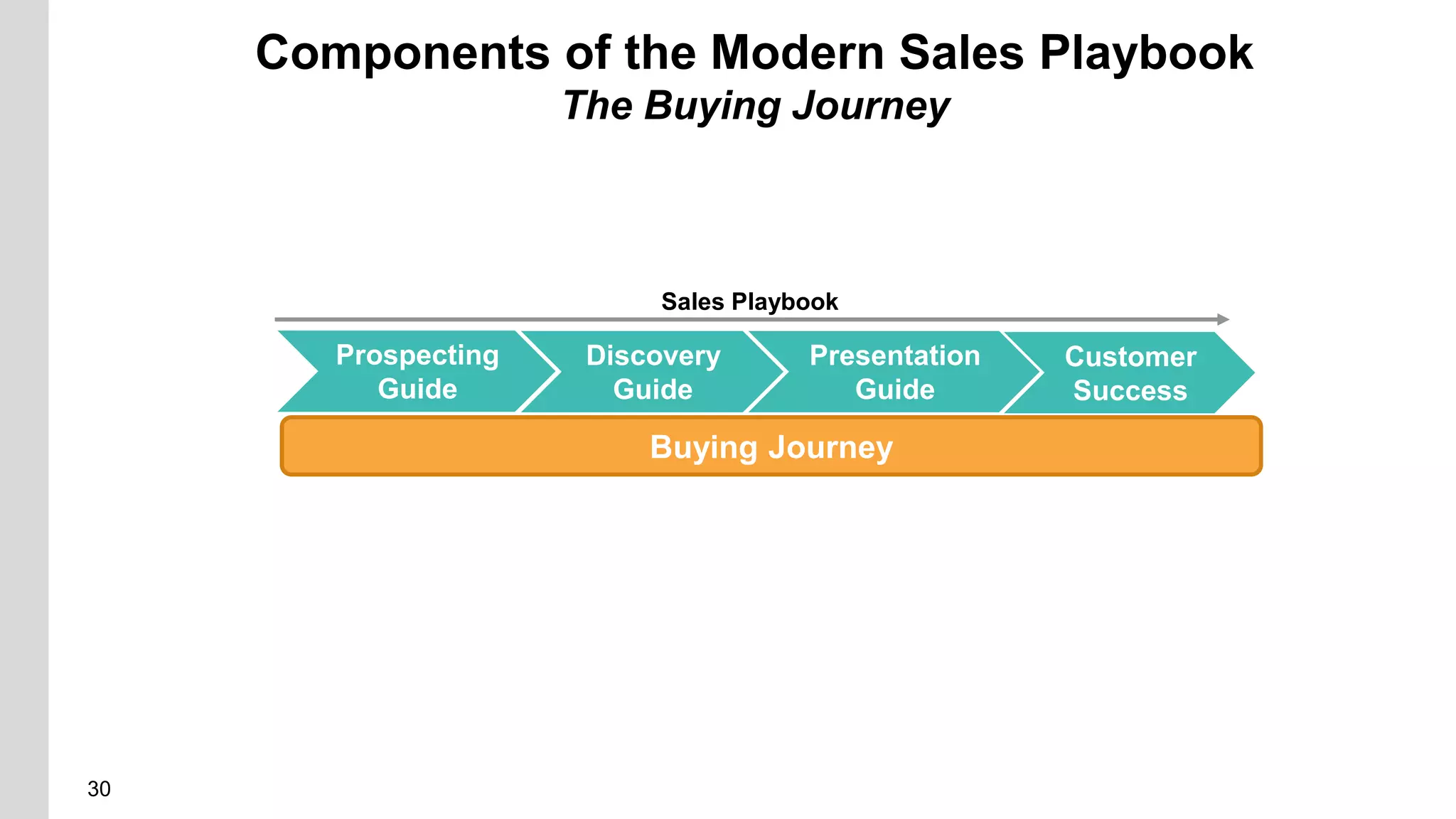 Components of the Modern Sales Playbook
The Buying Journey

Sales Playbook

Prospecting Guide

Discovery Guide

Presentation Guide

Customer Success

Buying Journey

30